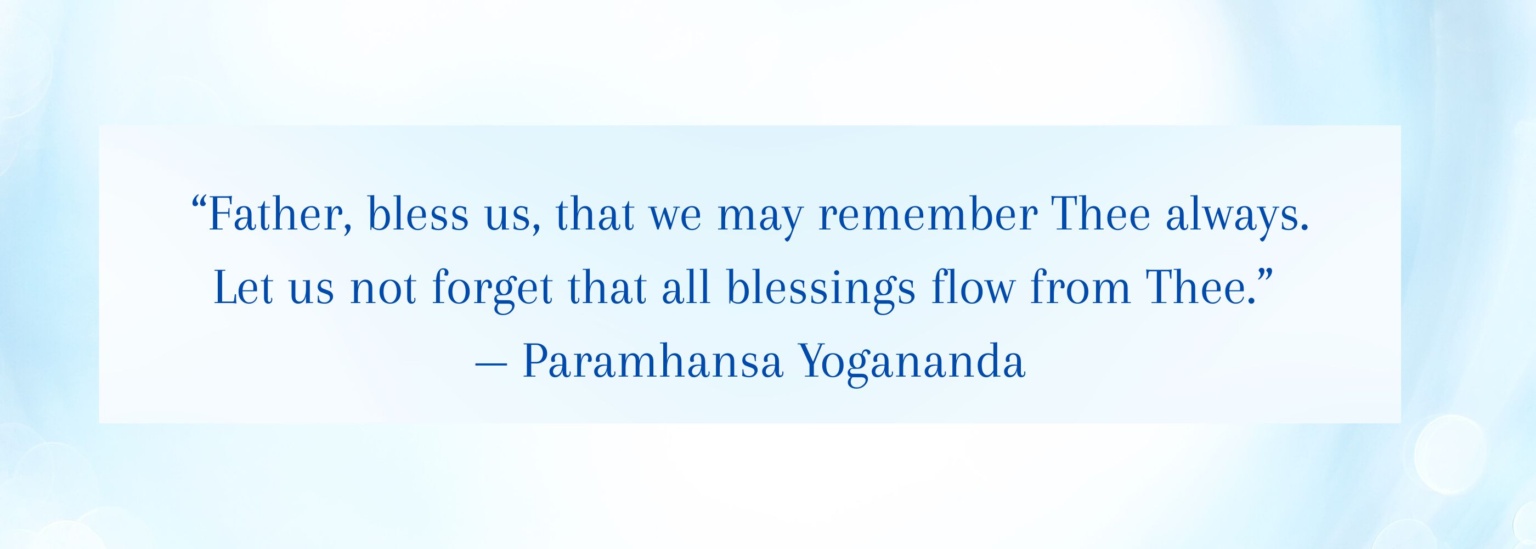 “Father, bless us, that we may remember Thee always. Let us not forget that all blessings flow from Thee.”
— Paramhansa Yogananda